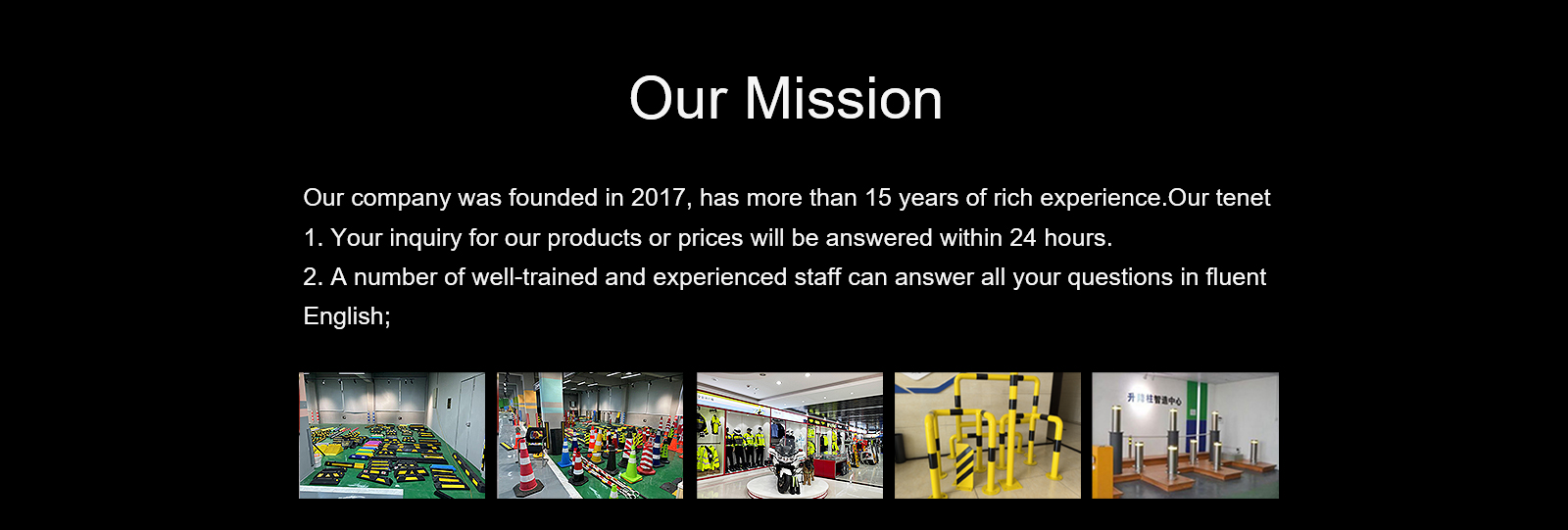 Our Mission

Our company was founded in 2017, has more than 15 years of rich experience.Our tenet
1. Your inquiry for our products or prices will be answered within 24 hours.
2. A number of well-trained and experienced staff can answer all your questions in fluent English;

升降柱智造中心